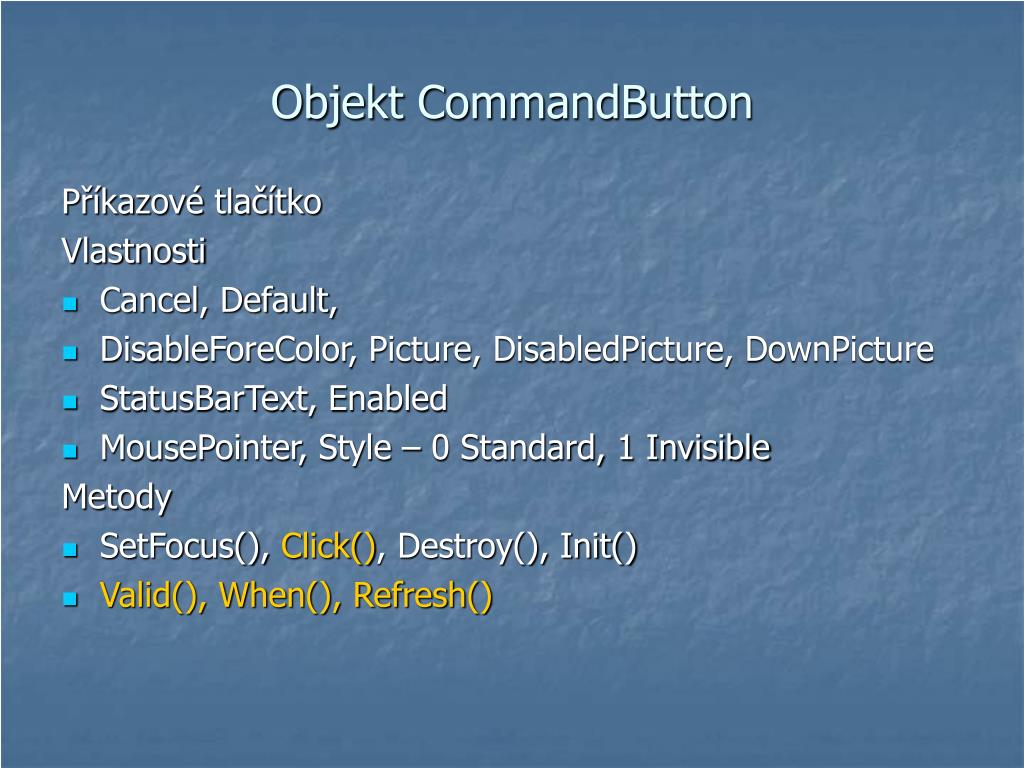 Objekt CommandButton

Příkazové tlačítko

Vlastnosti

- Cancel, Default,
- DisableForeColor, Picture, DisabledPicture, DownPicture
- StatusBarText, Enabled
- MousePointer, Style – 0 Standard, 1 Invisible

Metody

- SetFocus(), Click(), Destroy(), Init()
- Valid(), When(), Refresh()